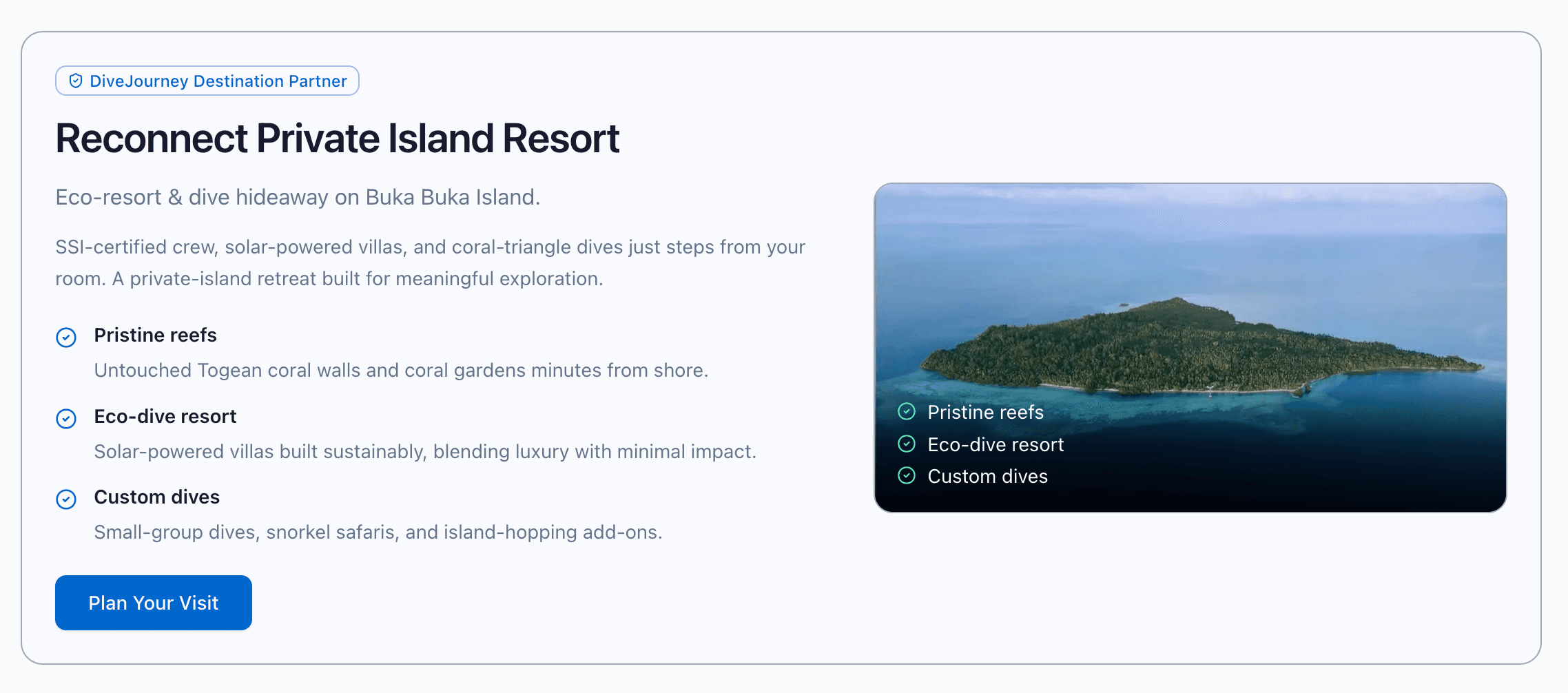 DiveJourney Destination Partner

Reconnect Private Island Resort

Eco-resort & dive hideaway on Buka Buka Island.

SSI-certified crew, solar-powered villas, and coral-triangle dives just steps from your room. A private-island retreat built for meaningful exploration.

Pristine reefs
Untouched Togean coral walls and coral gardens minutes from shore.

Eco-dive resort
Solar-powered villas built sustainably, blending luxury with minimal impact.

Custom dives
Small-group dives, snorkel safaris, and island-hopping add-ons.

Plan Your Visit

Pristine reefs
Eco-dive resort
Custom dives